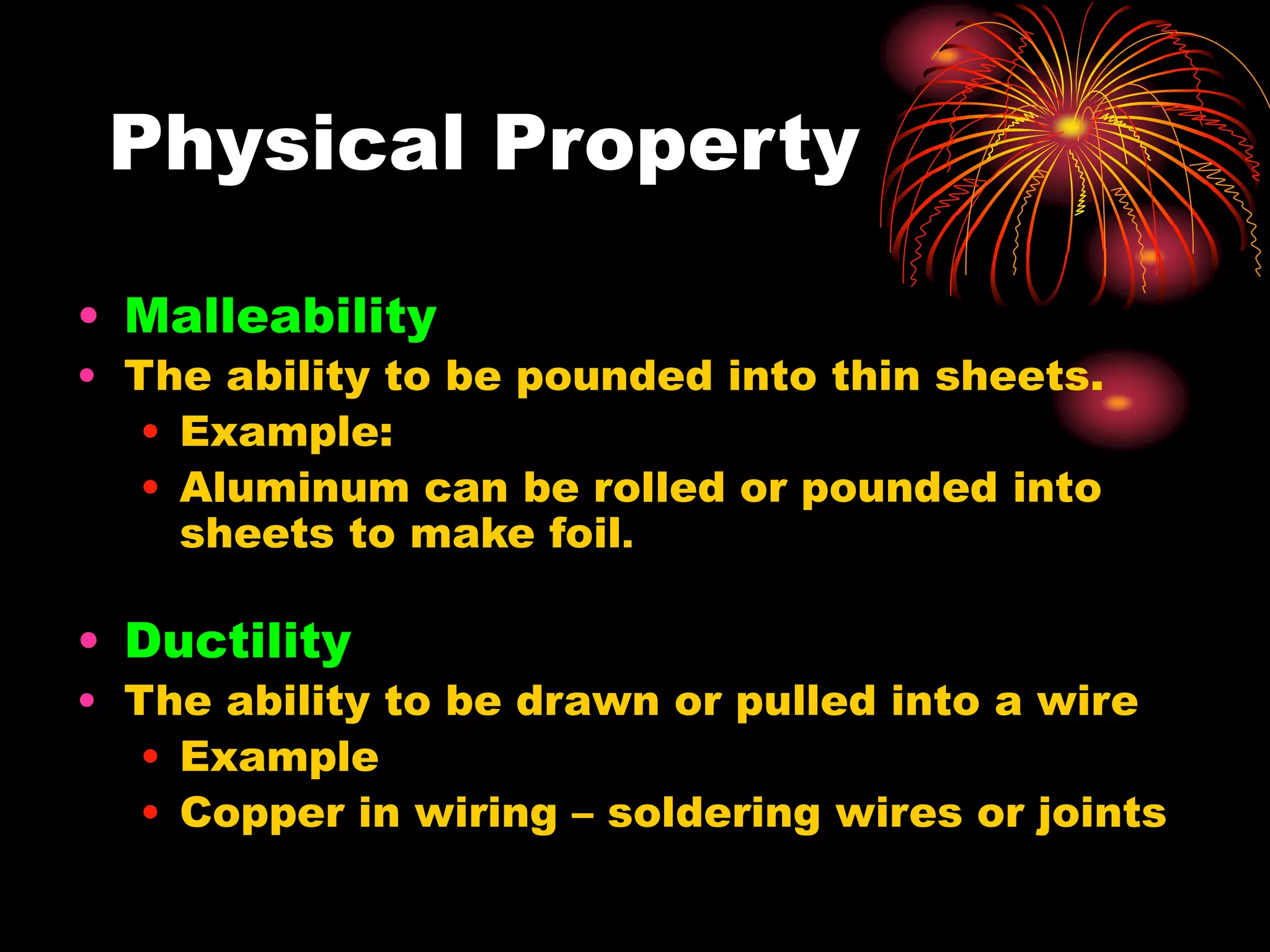 Physical Property

• Malleability
• The ability to be pounded into thin sheets.
  • Example:
  • Aluminum can be rolled or pounded into sheets to make foil.

• Ductility
• The ability to be drawn or pulled into a wire
  • Example
  • Copper in wiring – soldering wires or joints